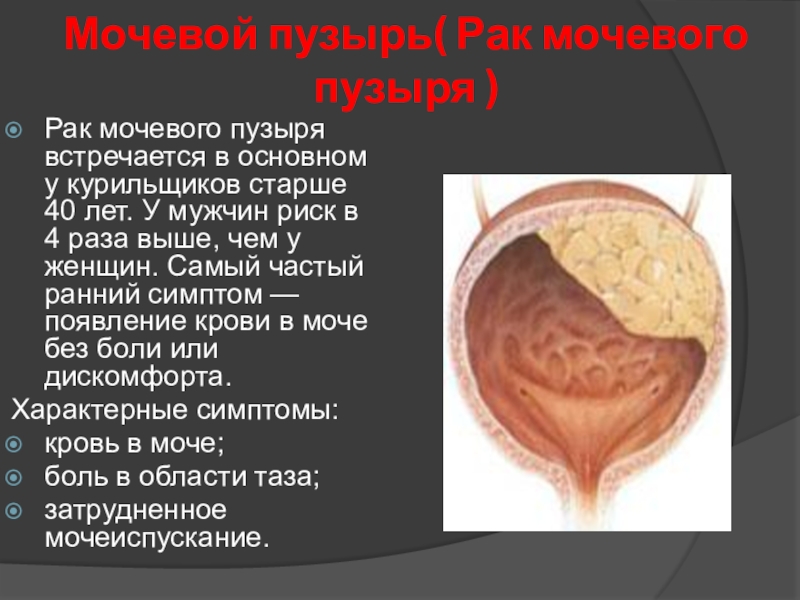 Мочевой пузырь( Рак мочевого пузыря )

Рак мочевого пузыря встречается в основном у курильщиков старше 40 лет. У мужчин риск в 4 раза выше, чем у женщин. Самый частый ранний симптом — появление крови в моче без боли или дискомфорта.

Характерные симптомы:

кровь в моче;

боль в области таза;

затрудненное мочеиспускание.